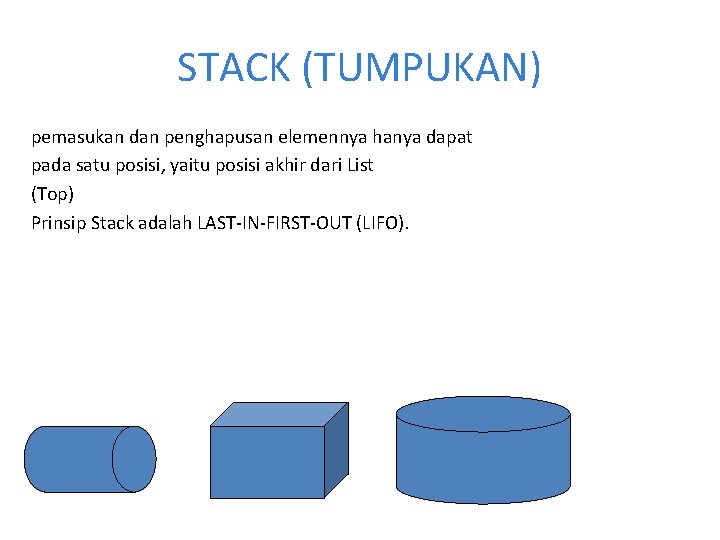 STACK (TUMPUKAN)

pemasukan dan penghapusan elemennya hanya dapat pada satu posisi, yaitu posisi akhir dari List (Top)

Prinsip Stack adalah LAST-IN-FIRST-OUT (LIFO).